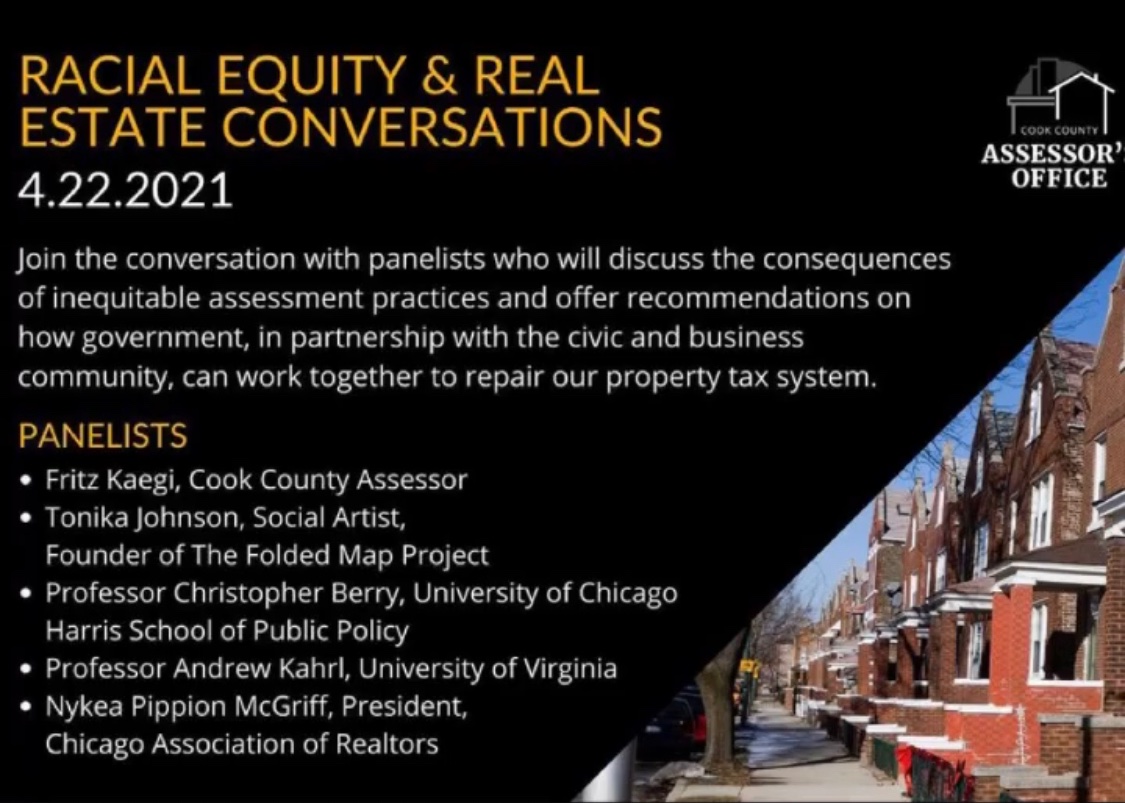 RACIAL EQUITY & REAL ESTATE CONVERSATIONS
4.22.2021

COOK COUNTY
ASSESSOR'S
OFFICE

Join the conversation with panelists who will discuss the consequences of inequitable assessment practices and offer recommendations on how government, in partnership with the civic and business community, can work together to repair our property tax system.

PANELISTS
• Fritz Kaegi, Cook County Assessor
• Tonika Johnson, Social Artist, Founder of The Folded Map Project
• Professor Christopher Berry, University of Chicago Harris School of Public Policy
• Professor Andrew Kahrl, University of Virginia
• Nykea Pippion McGriff, President, Chicago Association of Realtors